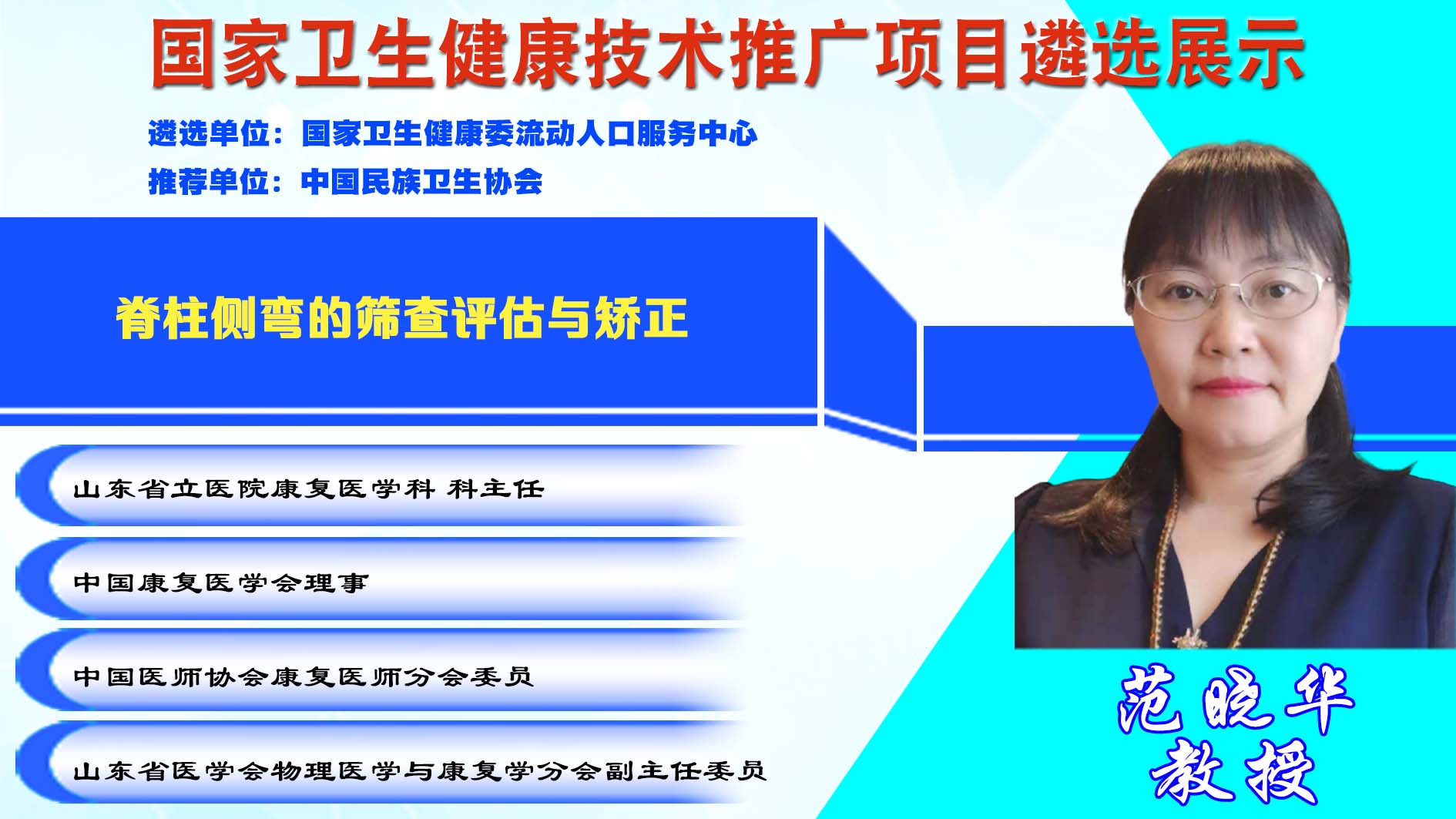 国家卫生健康技术推广项目遴选展示

遴选单位：国家卫生健康委流动人口服务中心
推荐单位：中国民族卫生协会

脊柱侧弯的筛查评估与矫正

山东省立医院康复医学科 科主任

中国康复医学会理事

中国医师协会康复医师分会委员

山东省医学会物理医学与康复学分会副主任委员

范晓华
教授